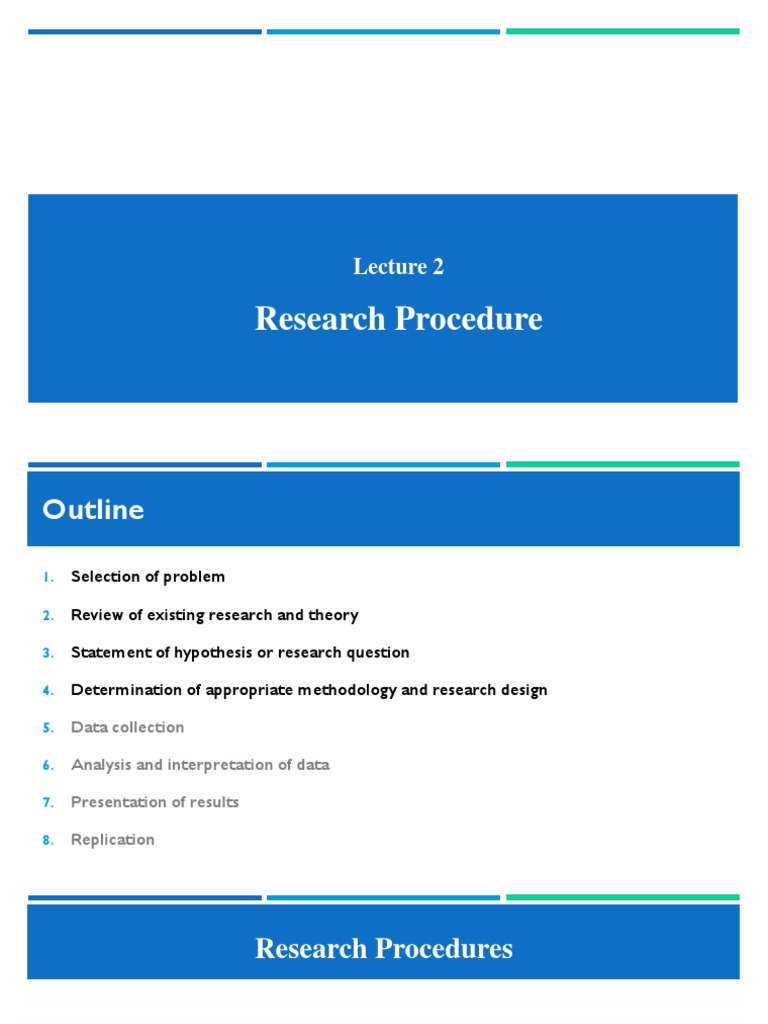 Lecture 2

Research Procedure

Outline

1. Selection of problem
2. Review of existing research and theory
3. Statement of hypothesis or research question
4. Determination of appropriate methodology and research design
5. Data collection
6. Analysis and interpretation of data
7. Presentation of results
8. Replication

Research Procedures